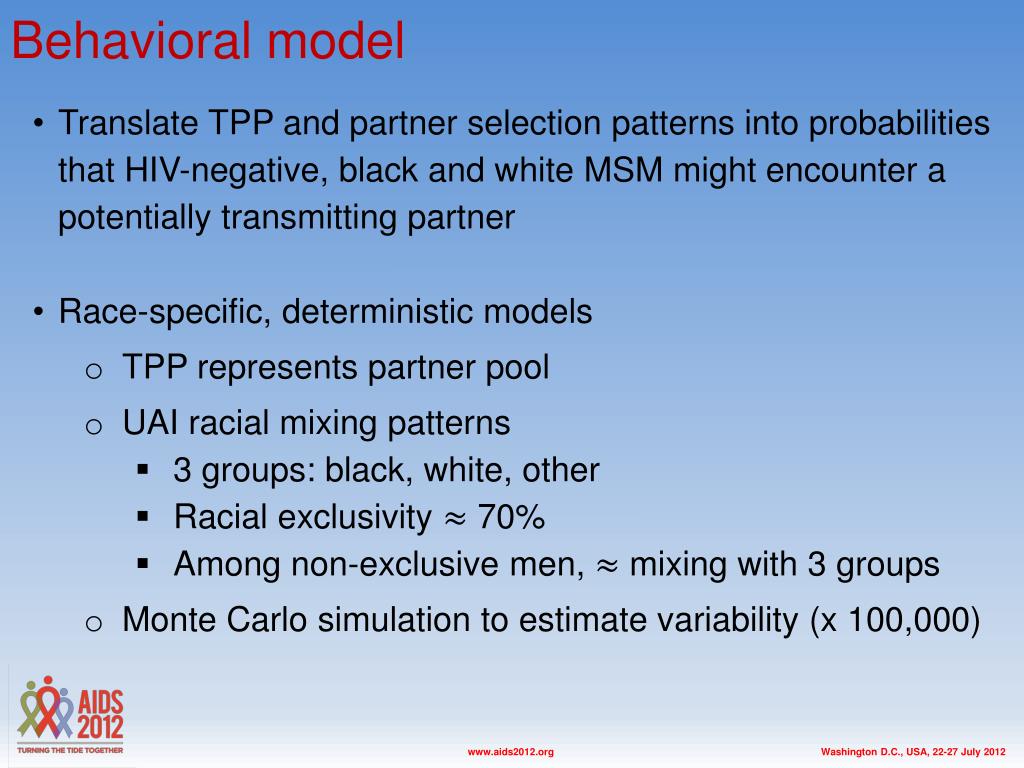 Behavioral model

• Translate TPP and partner selection patterns into probabilities that HIV-negative, black and white MSM might encounter a potentially transmitting partner

• Race-specific, deterministic models
  o TPP represents partner pool
  o UAI racial mixing patterns
    ▪ 3 groups: black, white, other
    ▪ Racial exclusivity $\approx$ 70%
    ▪ Among non-exclusive men, $\approx$ mixing with 3 groups
  o Monte Carlo simulation to estimate variability (x 100,000)

AIDS 2012
TURNING THE TIDE TOGETHER

www.aids2012.org

Washington D.C., USA, 22-27 July 2012